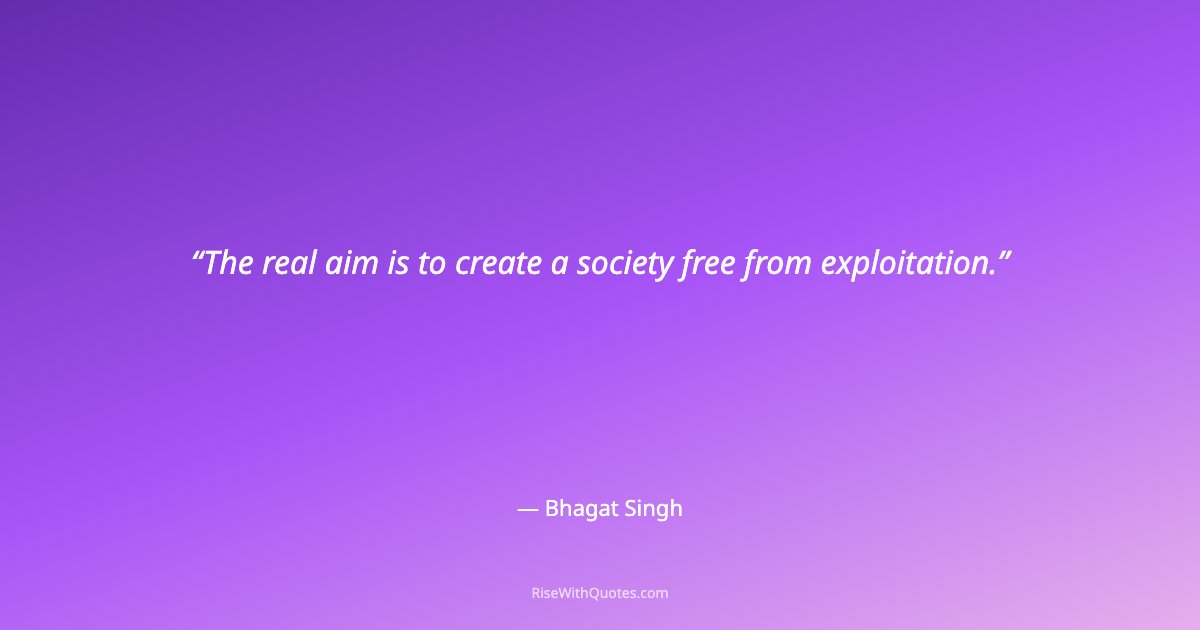 “The real aim is to create a society free from exploitation.”

— Bhagat Singh

RiseWithQuotes.com